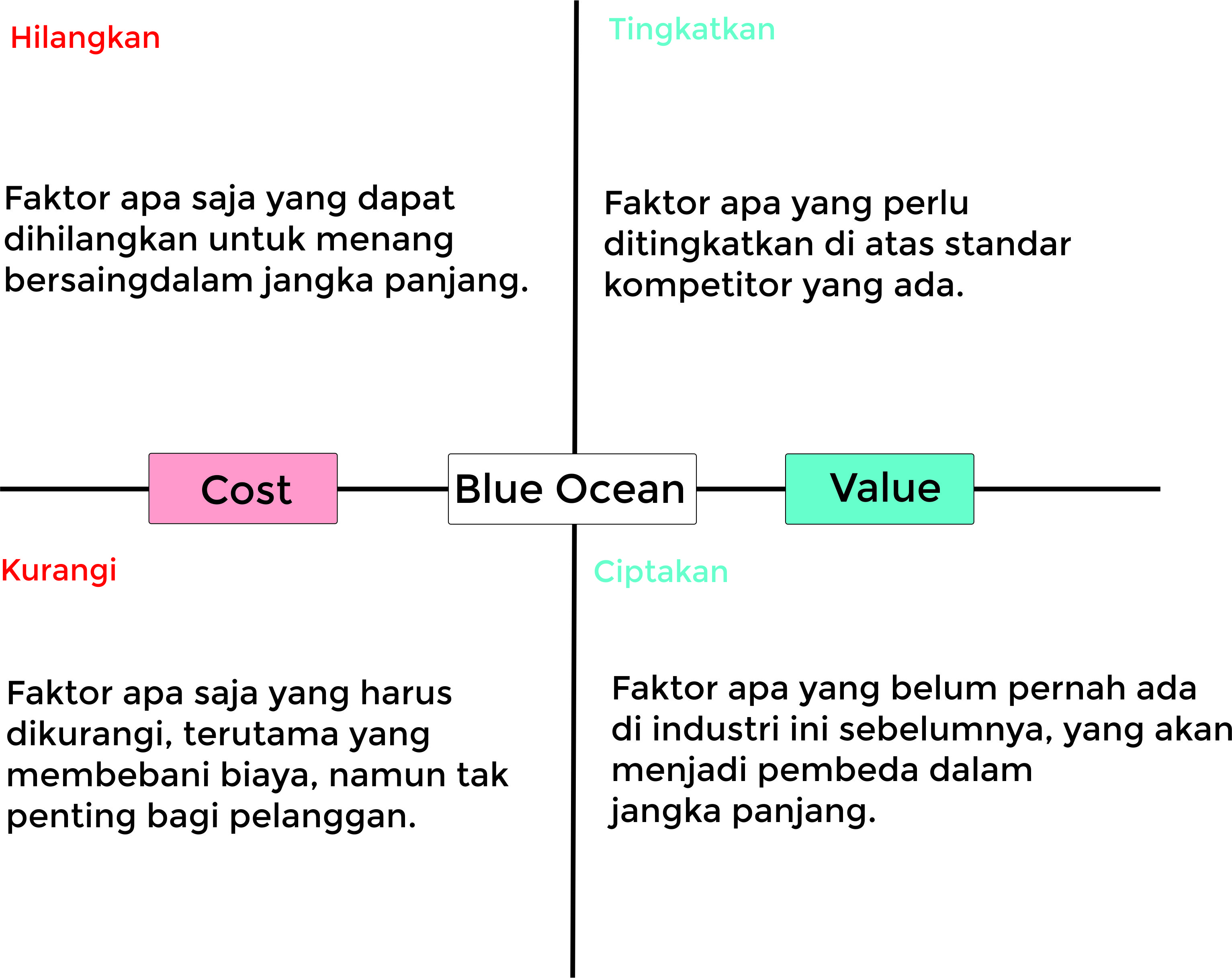 Hilangkan

Faktor apa saja yang dapat dihilangkan untuk menang bersaingdalam jangka panjang.

Tingkatkan

Faktor apa yang perlu ditingkatkan di atas standar kompetitor yang ada.

Cost

Blue Ocean

Value

Kurangi

Faktor apa saja yang harus dikurangi, terutama yang membebani biaya, namun tak penting bagi pelanggan.

Ciptakan

Faktor apa yang belum pernah ada di industri ini sebelumnya, yang akan menjadi pembeda dalam jangka panjang.